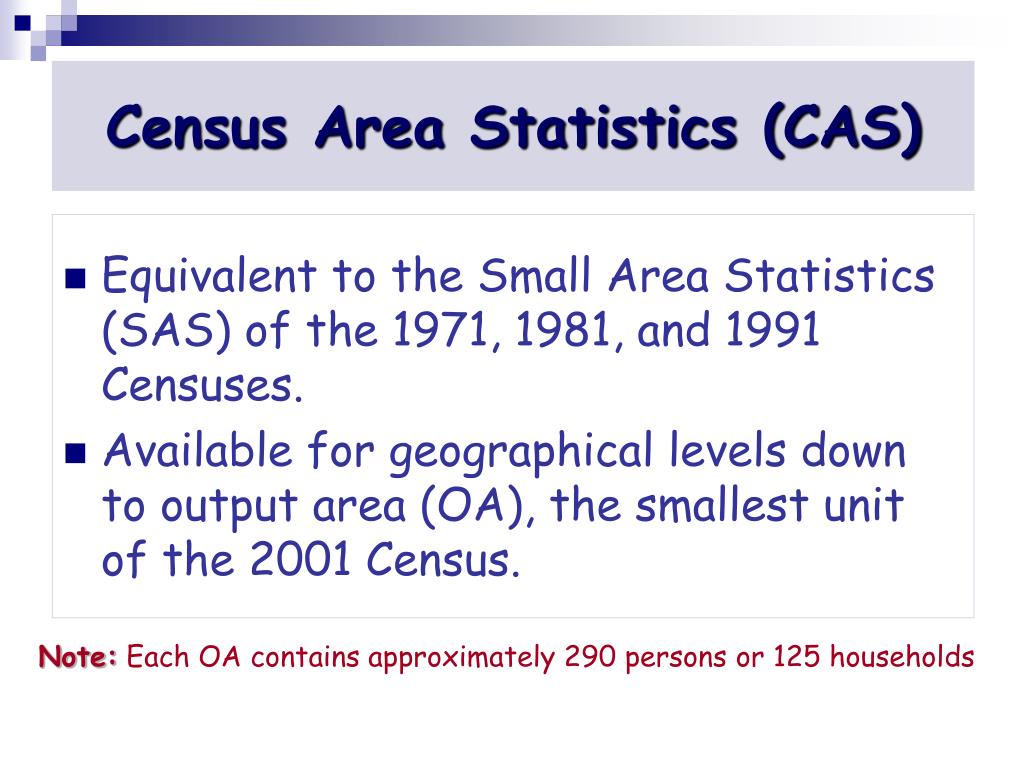 Census Area Statistics (CAS)

Equivalent to the Small Area Statistics (SAS) of the 1971, 1981, and 1991 Censuses.

Available for geographical levels down to output area (OA), the smallest unit of the 2001 Census.

Note: Each OA contains approximately 290 persons or 125 households